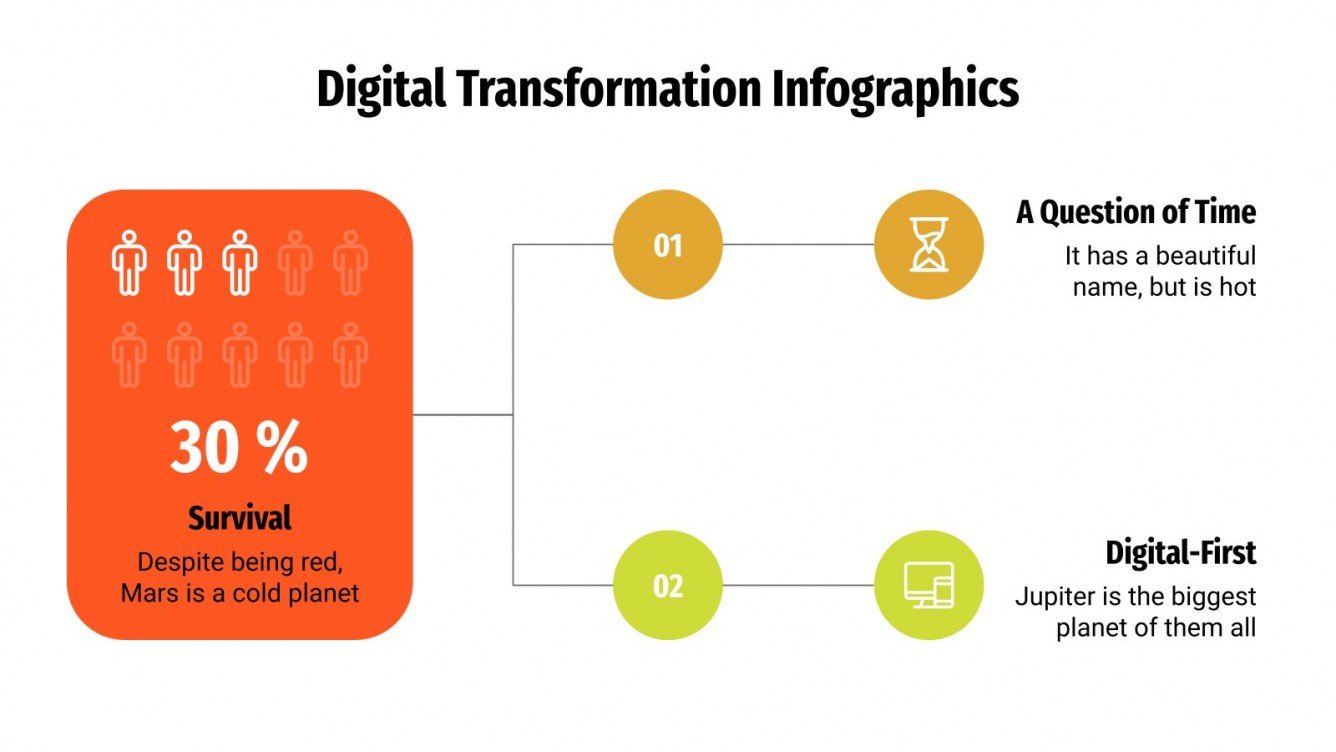 Digital Transformation Infographics

30 %

Survival

Despite being red, Mars is a cold planet

01

A Question of Time

It has a beautiful name, but is hot

02

Digital-First

Jupiter is the biggest planet of them all